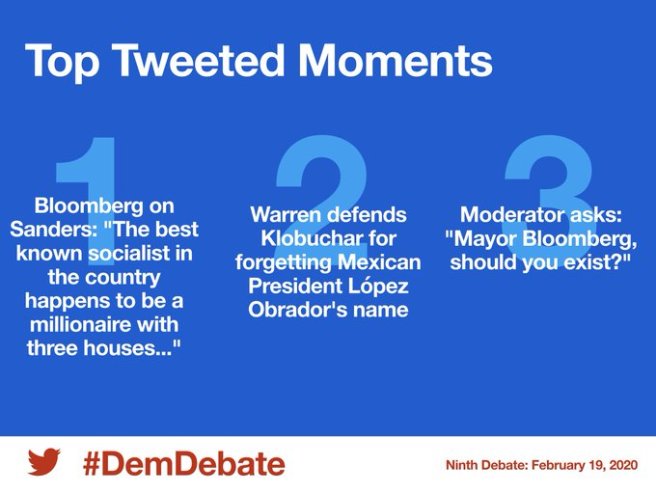 Top Tweeted Moments

1

Bloomberg on Sanders: "The best known socialist in the country happens to be a millionaire with three houses..."

2

Warren defends Klobuchar for forgetting Mexican President López Obrador's name

3

Moderator asks: "Mayor Bloomberg, should you exist?"

#DemDebate

Ninth Debate: February 19, 2020